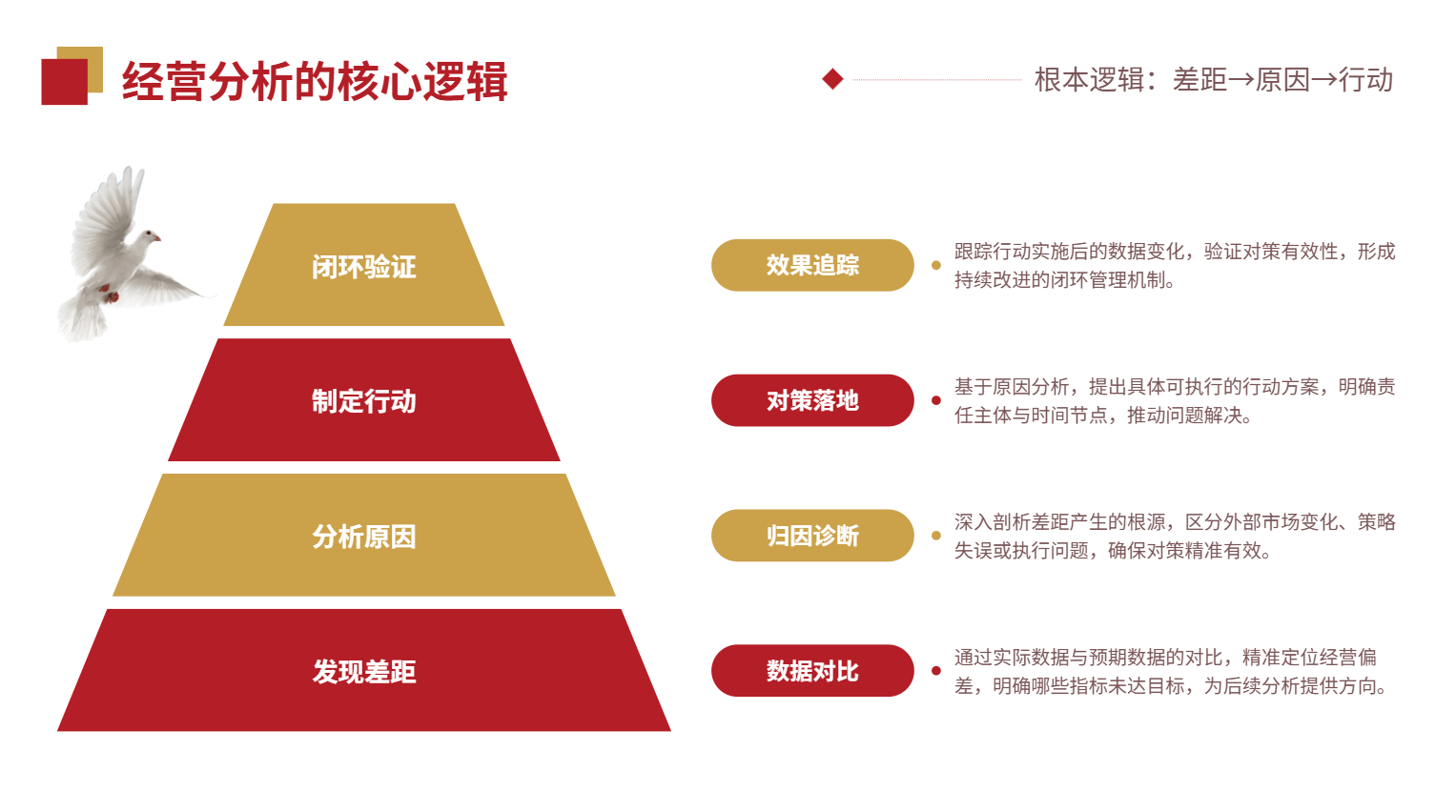 经营分析的核心逻辑

根本逻辑：差距→原因→行动

闭环验证

制定行动

分析原因

发现差距

效果追踪

跟踪行动实施后的数据变化，验证对策有效性，形成持续改进的闭环管理机制。

对策落地

基于原因分析，提出具体可执行的行动方案，明确责任主体与时间节点，推动问题解决。

归因诊断

深入剖析差距产生的根源，区分外部市场变化、策略失误或执行问题，确保对策精准有效。

数据对比

通过实际数据与预期数据的对比，精准定位经营偏差，明确哪些指标未达目标，为后续分析提供方向。